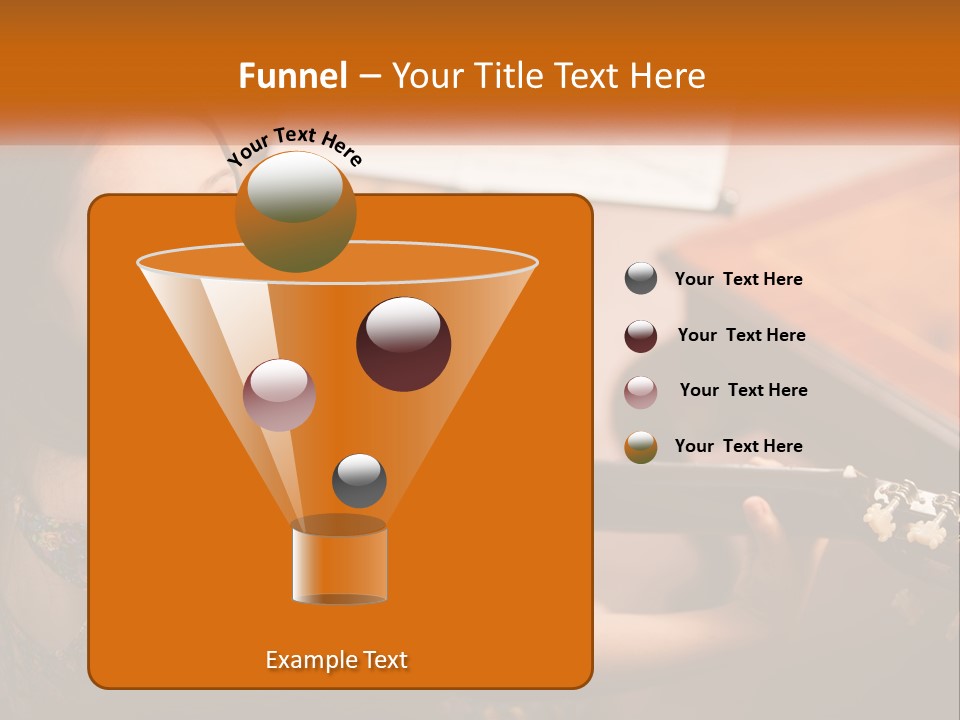 Funnel – Your Title Text Here

Your Text Here

Your Text Here

Your Text Here

Your Text Here

Your Text Here

Example Text